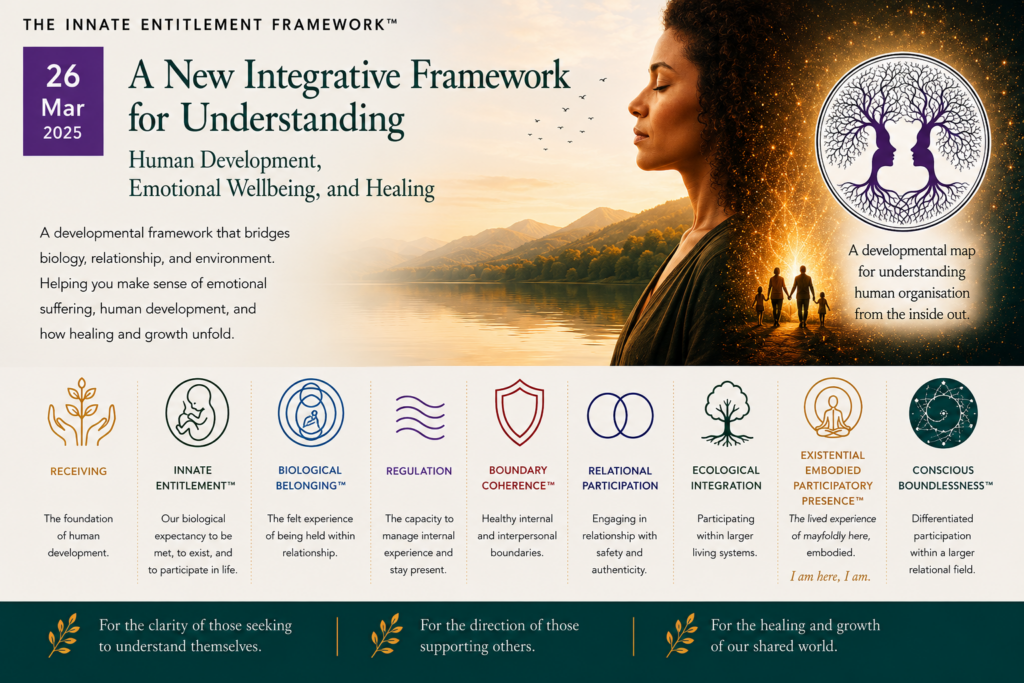 THE INNATE ENTITLEMENT FRAMEWORK™

26 Mar 2025

A New Integrative Framework for Understanding

Human Development, Emotional Wellbeing, and Healing

A developmental framework that bridges biology, relationship, and environment. Helping you make sense of emotional suffering, human development, and how healing and growth unfold.

A developmental map for understanding human organisation from the inside out.

RECEIVING

The foundation of human development.

INNATE ENTITLEMENT™

Our biological expectancy to be met, to exist, and to participate in life.

BIOLOGICAL BELONGING™

The felt experience of being held within relationship.

REGULATION

The capacity to manage internal experience and stay present.

BOUNDARY COHERENCE™

Healthy internal and interpersonal boundaries.

RELATIONAL PARTICIPATION

Engaging in relationship with safety and authenticity.

ECOLOGICAL INTEGRATION

Participating within larger living systems.

EXISTENTIAL EMBODIED PARTICIPATORY PRESENCE™

The lived experience of mayfoldly here, embodied.

I am here, I am.

CONSCIOUS BOUNDLESSNESS™

Differentiated participation within a larger relational field.

For the clarity of those seeking to understand themselves.

For the direction of those supporting others.

For the healing and growth of our shared world.